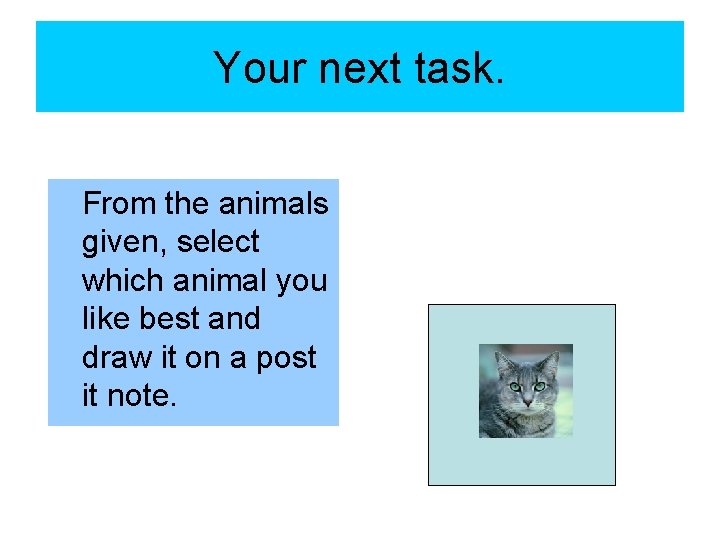 Your next task.

From the animals given, select which animal you like best and draw it on a post it note.